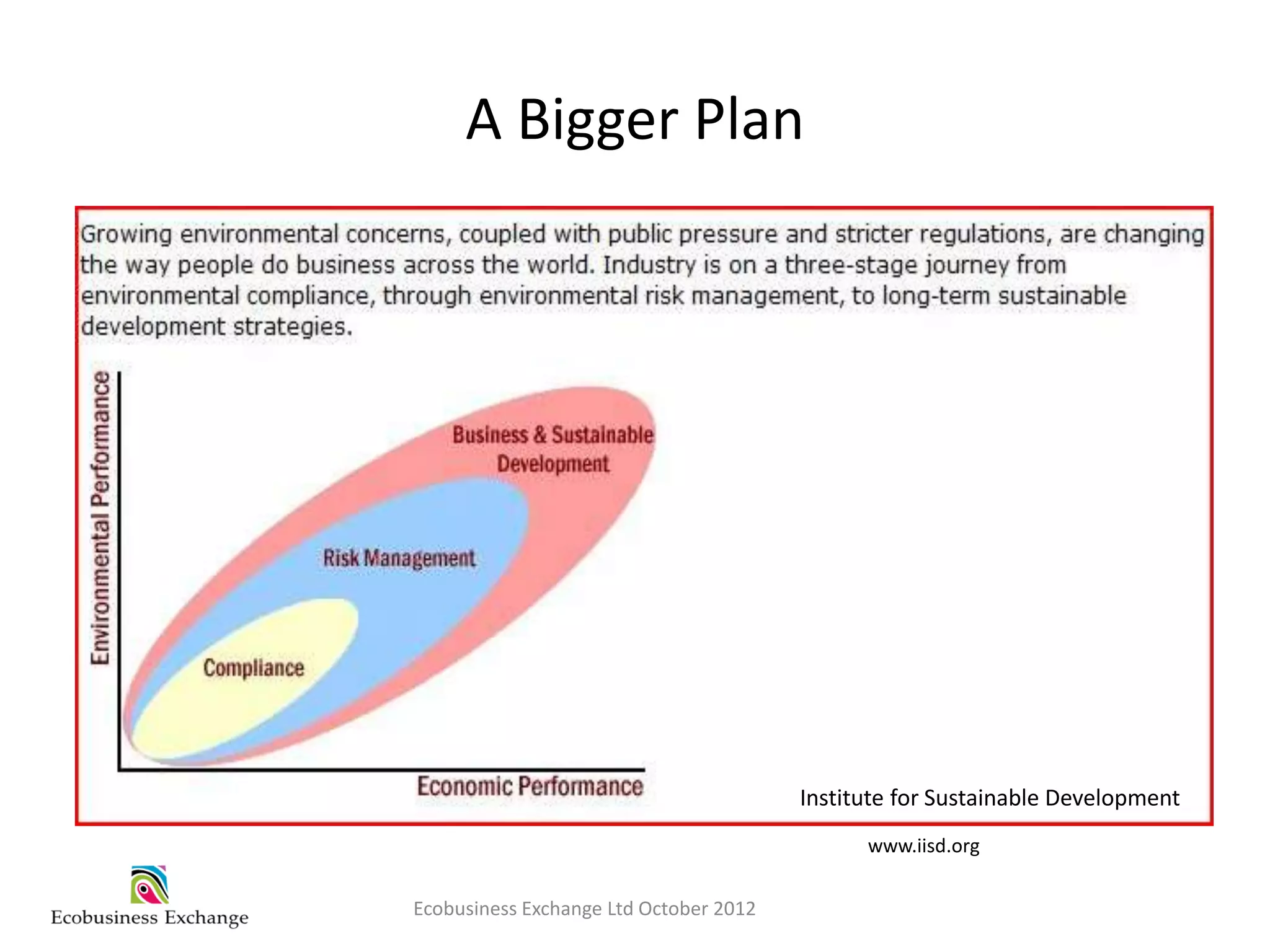 A Bigger Plan

Growing environmental concerns, coupled with public pressure and stricter regulations, are changing the way people do business across the world. Industry is on a three-stage journey from environmental compliance, through environmental risk management, to long-term sustainable development strategies.

Environmental Performance

Business & Sustainable Development

Risk Management

Compliance

Economic Performance

Institute for Sustainable Development

www.iisd.org

Ecobusiness Exchange

Ecobusiness Exchange Ltd October 2012